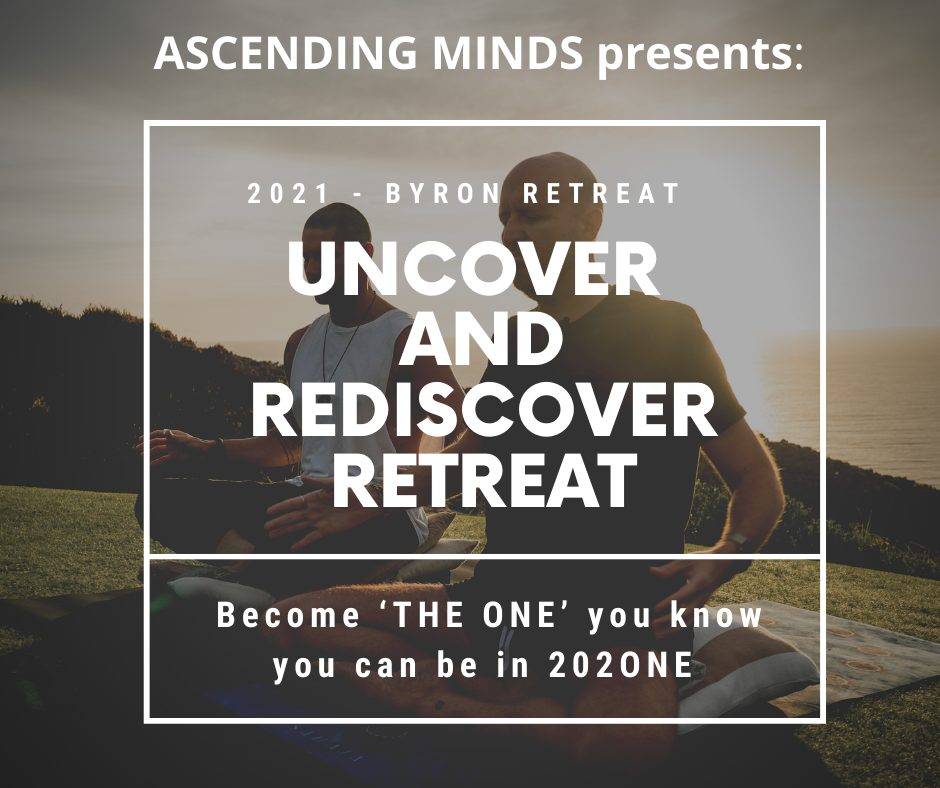 ASCENDING MINDS presents:

2021 - BYRON RETREAT

UNCOVER AND REDISCOVER RETREAT

Become 'THE ONE' you know you can be in 202ONE